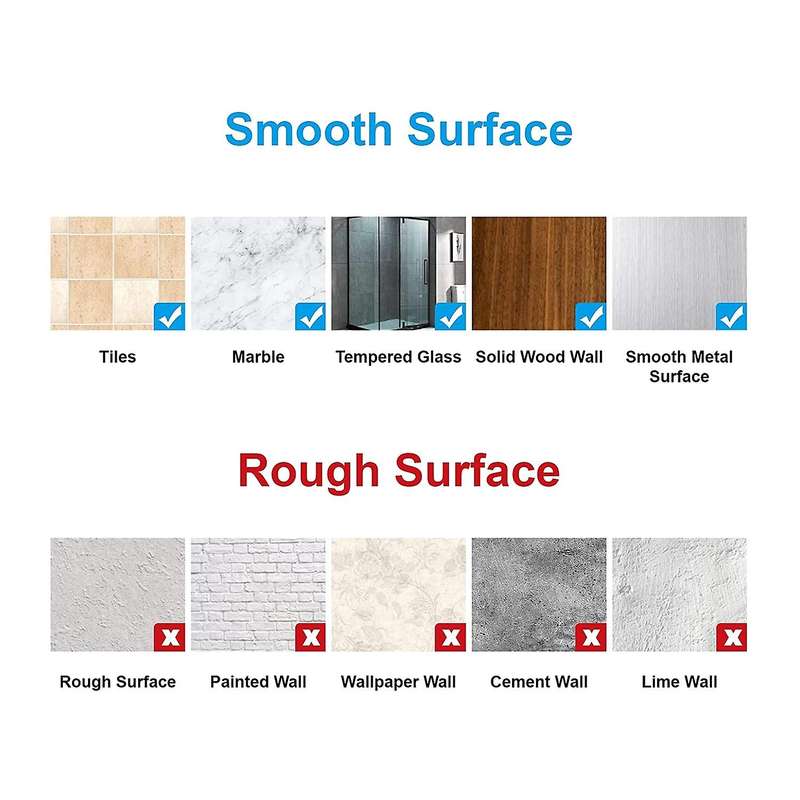 Smooth Surface

Tiles

Marble

Tempered Glass

Solid Wood Wall

Smooth Metal Surface

Rough Surface

Rough Surface

Painted Wall

Wallpaper Wall

Cement Wall

Lime Wall